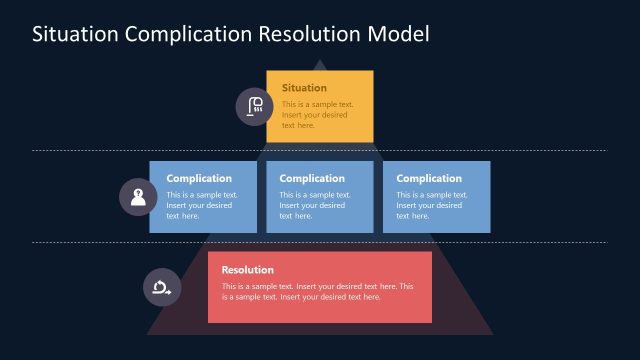 Situation Complication Resolution Model

Situation
This is a sample text. Insert your desired text here.

Complication
This is a sample text. Insert your desired text here.

Complication
This is a sample text. Insert your desired text here.

Complication
This is a sample text. Insert your desired text here.

Resolution
This is a sample text. Insert your desired text here. This is a sample text. Insert your desired text here.